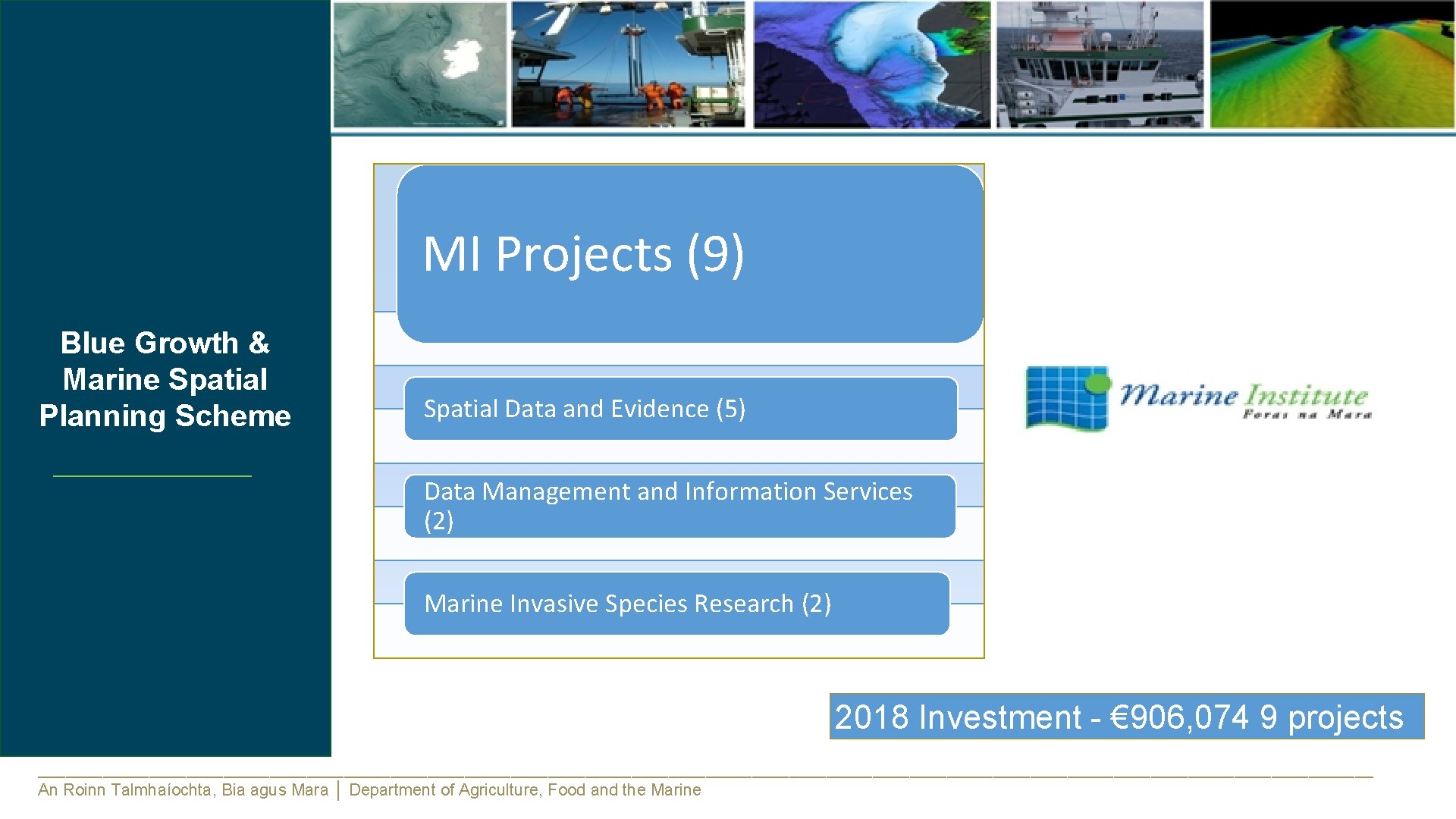 Blue Growth & Marine Spatial Planning Scheme

MI Projects (9)

Spatial Data and Evidence (5)

Data Management and Information Services (2)

Marine Invasive Species Research (2)

Marine Institute
Foras na Mara

2018 Investment - €906,074 9 projects

An Roinn Talmhaíochta, Bia agus Mara | Department of Agriculture, Food and the Marine